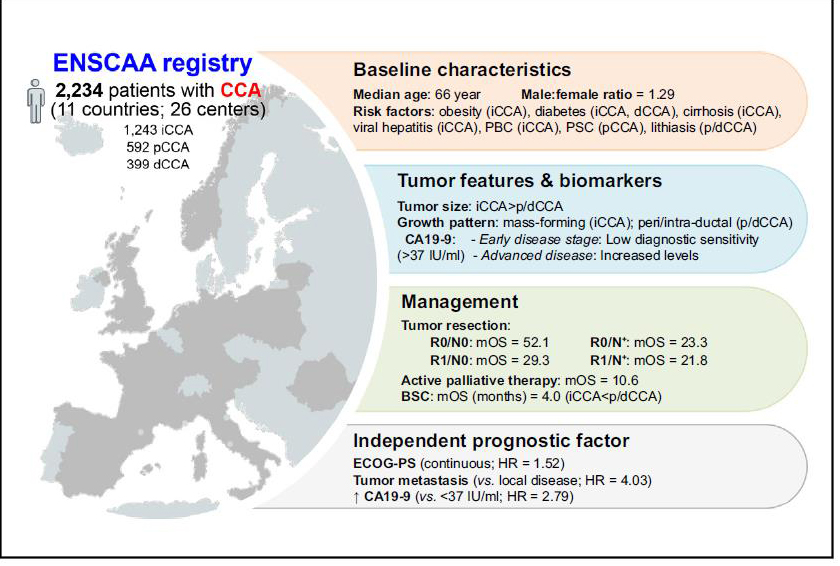 ENSCAA registry
2,234 patients with CCA
(11 countries; 26 centers)
1,243 iCCA
592 pCCA
399 dCCA

Baseline characteristics
Median age: 66 year Male:female ratio = 1.29
Risk factors: obesity (iCCA), diabetes (iCCA, dCCA), cirrhosis (iCCA), viral hepatitis (iCCA), PBC (iCCA), PSC (pCCA), lithiasis (p/dCCA)

Tumor features & biomarkers
Tumor size: iCCA>p/dCCA
Growth pattern: mass-forming (iCCA); peri/intra-ductal (p/dCCA)
CA19-9: - Early disease stage: Low diagnostic sensitivity
(>37 IU/ml) - Advanced disease: Increased levels

Management
Tumor resection:
R0/N0: mOS = 52.1 R0/N⁺: mOS = 23.3
R1/N0: mOS = 29.3 R1/N⁺: mOS = 21.8
Active palliative therapy: mOS = 10.6
BSC: mOS (months) = 4.0 (iCCA<p/dCCA)

Independent prognostic factor
ECOG-PS (continuous; HR = 1.52)
Tumor metastasis (vs. local disease; HR = 4.03)
↑ CA19-9 (vs. <37 IU/ml; HR = 2.79)